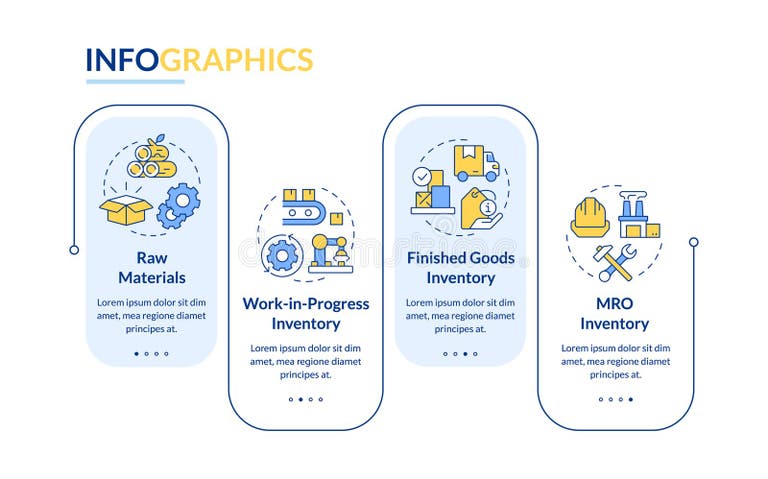 INFOGRAPHICS

Raw Materials

Lorem ipsum dolor sit dim amet, mea regione diamet principes at.

Work-in-Progress Inventory

Lorem ipsum dolor sit dim amet, mea regione diamet principes at.

Finished Goods Inventory

Lorem ipsum dolor sit dim amet, mea regione diamet principes at.

MRO Inventory

Lorem ipsum dolor sit dim amet, mea regione diamet principes at.